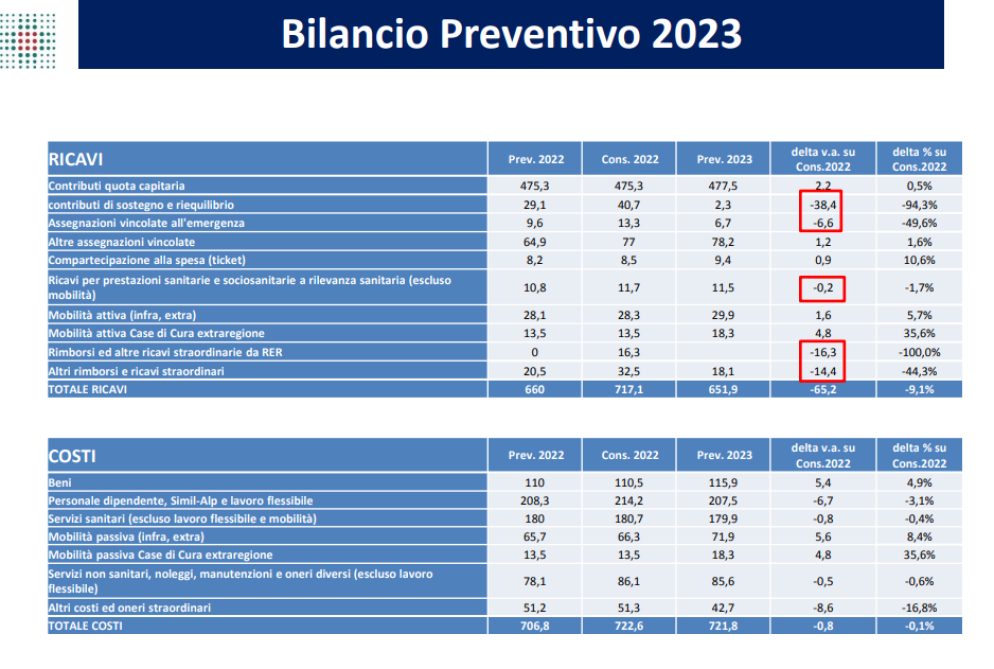 Bilancio Preventivo 2023

| RICAVI | Prev. 2022 | Cons. 2022 | Prev. 2023 | delta v.a. su Cons.2022 | delta % su Cons.2022 |
|---|---|---|---|---|---|
| Contributi quota capitaria | 475,3 | 475,3 | 477,5 | 2,2 | 0,5% |
| contributi di sostegno e riequilibrio | 29,1 | 40,7 | 2,3 | -38,4 | -94,3% |
| Assegnazioni vincolate all'emergenza | 9,6 | 13,3 | 6,7 | -6,6 | -49,6% |
| Altre assegnazioni vincolate | 64,9 | 77 | 78,2 | 1,2 | 1,6% |
| Compartecipazione alla spesa (ticket) | 8,2 | 8,5 | 9,4 | 0,9 | 10,6% |
| Ricavi per prestazioni sanitarie e sociosanitarie a rilevanza sanitaria (escluso mobilità) | 10,8 | 11,7 | 11,5 | -0,2 | -1,7% |
| Mobilità attiva (infra, extra) | 28,1 | 28,3 | 29,9 | 1,6 | 5,7% |
| Mobilità attiva Case di Cura extraregione | 13,5 | 13,5 | 18,3 | 4,8 | 35,6% |
| Rimborsi ed altre ricavi straordinarie da RER | 0 | 16,3 | | -16,3 | -100,0% |
| Altri rimborsi e ricavi straordinari | 20,5 | 32,5 | 18,1 | -14,4 | -44,3% |
| TOTALE RICAVI | 660 | 717,1 | 651,9 | -65,2 | -9,1% |

| COSTI | Prev. 2022 | Cons. 2022 | Prev. 2023 | delta v.a. su Cons.2022 | delta % su Cons.2022 |
|---|---|---|---|---|---|
| Beni | 110 | 110,5 | 115,9 | 5,4 | 4,9% |
| Personale dipendente, Simil-Alp e lavoro flessibile | 208,3 | 214,2 | 207,5 | -6,7 | -3,1% |
| Servizi sanitari (escluso lavoro flessibile e mobilità) | 180 | 180,7 | 179,9 | -0,8 | -0,4% |
| Mobilità passiva (infra, extra) | 65,7 | 66,3 | 71,9 | 5,6 | 8,4% |
| Mobilità passiva Case di Cura extraregione | 13,5 | 13,5 | 18,3 | 4,8 | 35,6% |
| Servizi non sanitari, noleggi, manutenzioni e oneri diversi (escluso lavoro flessibile) | 78,1 | 86,1 | 85,6 | -0,5 | -0,6% |
| Altri costi ed oneri straordinari | 51,2 | 51,3 | 42,7 | -8,6 | -16,8% |
| TOTALE COSTI | 706,8 | 722,6 | 721,8 | -0,8 | -0,1% |